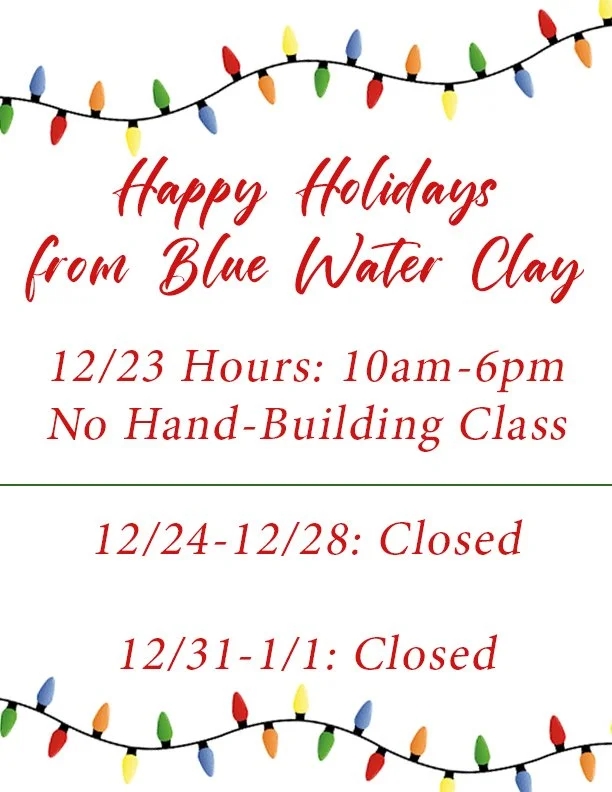 Happy Holidays from Blue Water Clay

12/23 Hours: 10am-6pm
No Hand-Building Class

12/24-12/28: Closed

12/31-1/1: Closed